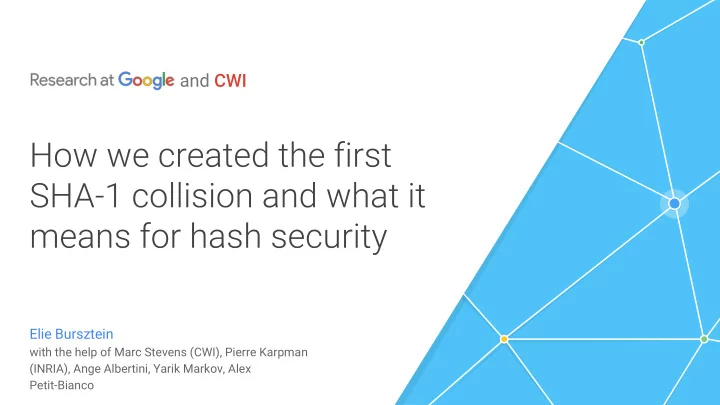 Research at Google and CWI

How we created the first SHA-1 collision and what it means for hash security

Elie Bursztein
with the help of Marc Stevens (CWI), Pierre Karpman (INRIA), Ange Albertini, Yarik Markov, Alex Petit-Bianco